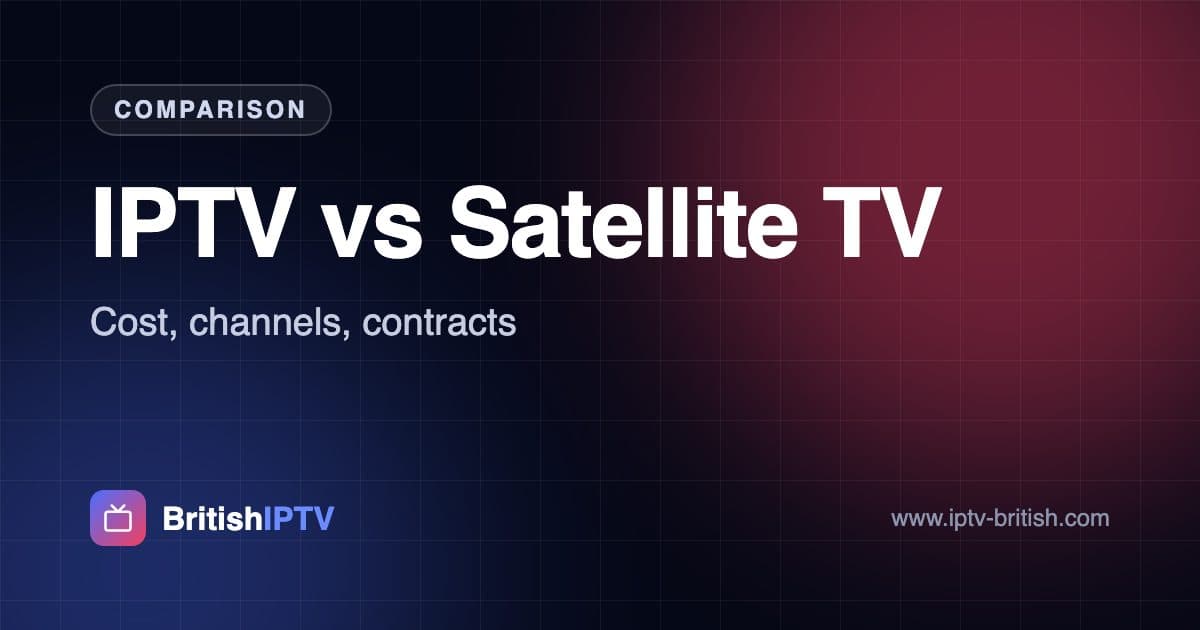 COMPARISON

IPTV vs Satellite TV

Cost, channels, contracts

BritishIPTV

www.iptv-british.com